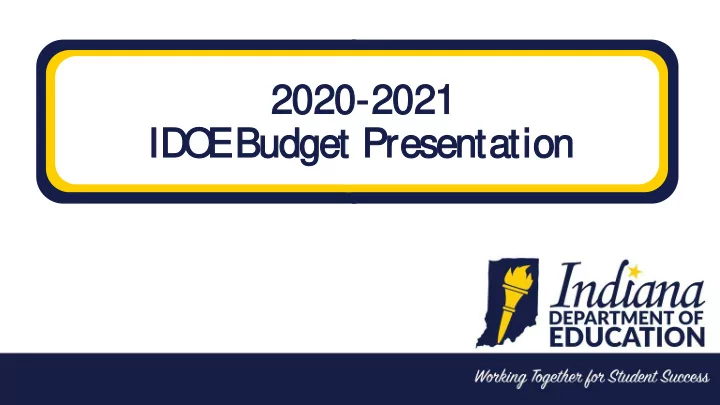 2020-2021
IDOE Budget Presentation

Indiana
DEPARTMENT OF
EDUCATION

Working Together for Student Success